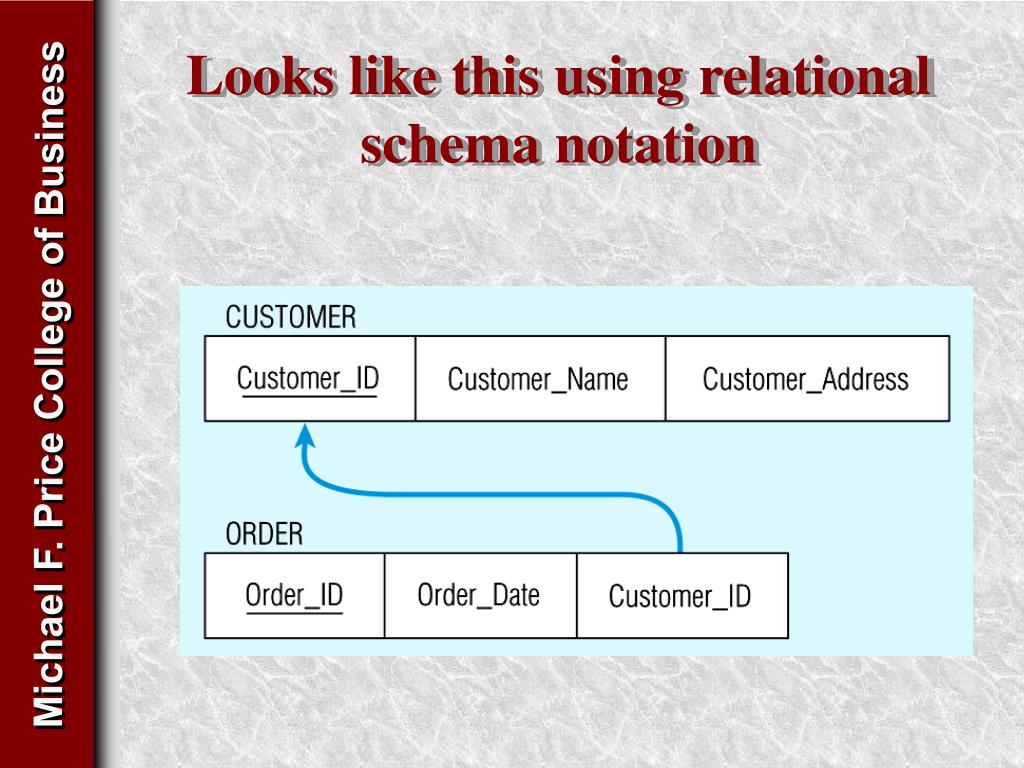 Michael F. Price College of Business

Looks like this using relational schema notation

CUSTOMER

| Customer_ID | Customer_Name | Customer_Address |
|---|---|---|

ORDER

| Order_ID | Order_Date | Customer_ID |
|---|---|---|